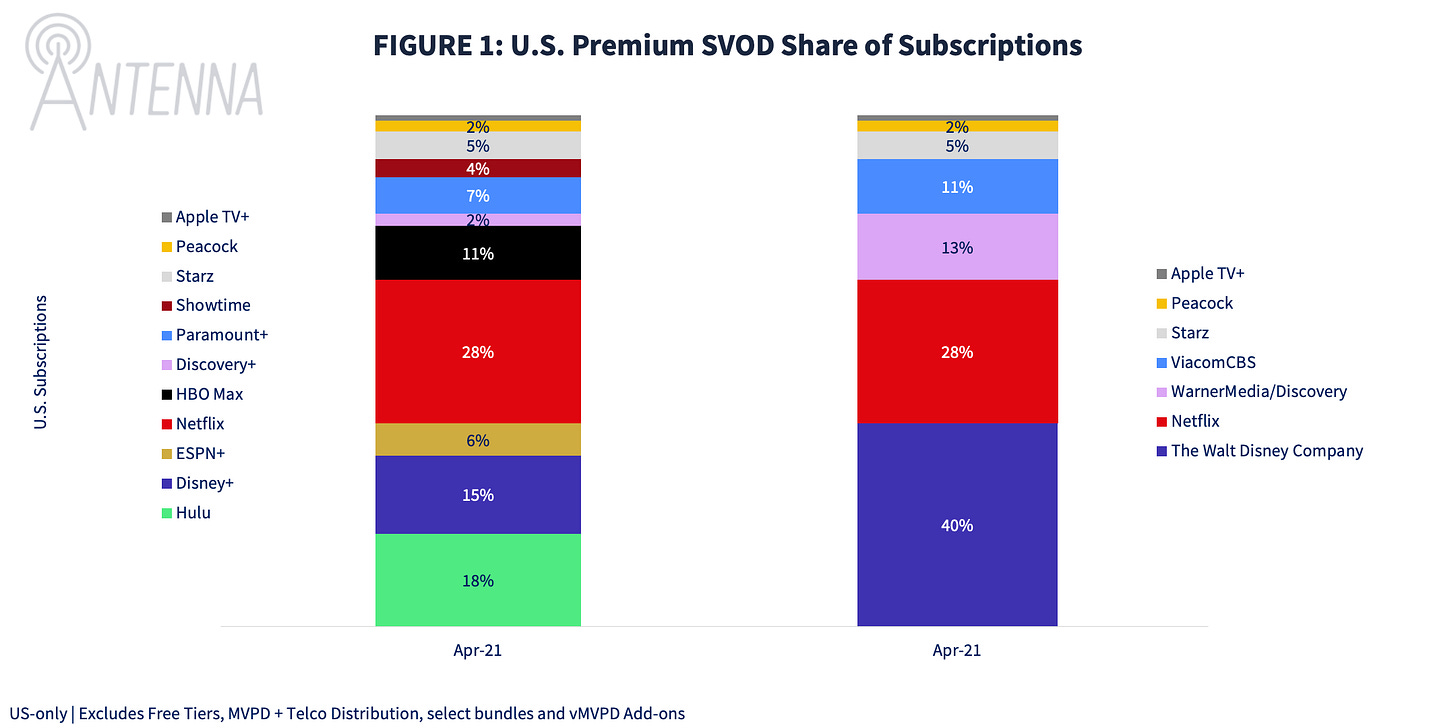 ANTENNA

FIGURE 1: U.S. Premium SVOD Share of Subscriptions

U.S. Subscriptions

Apple TV+
Peacock
Starz
Showtime
Paramount+
Discovery+
HBO Max
Netflix
ESPN+
Disney+
Hulu

2%
5%
4%
7%
2%
11%
28%
6%
15%
18%

Apr-21

2%
5%
11%
13%
28%
40%

Apr-21

Apple TV+
Peacock
Starz
ViacomCBS
WarnerMedia/Discovery
Netflix
The Walt Disney Company

US-only | Excludes Free Tiers, MVPD + Telco Distribution, select bundles and vMVPD Add-ons